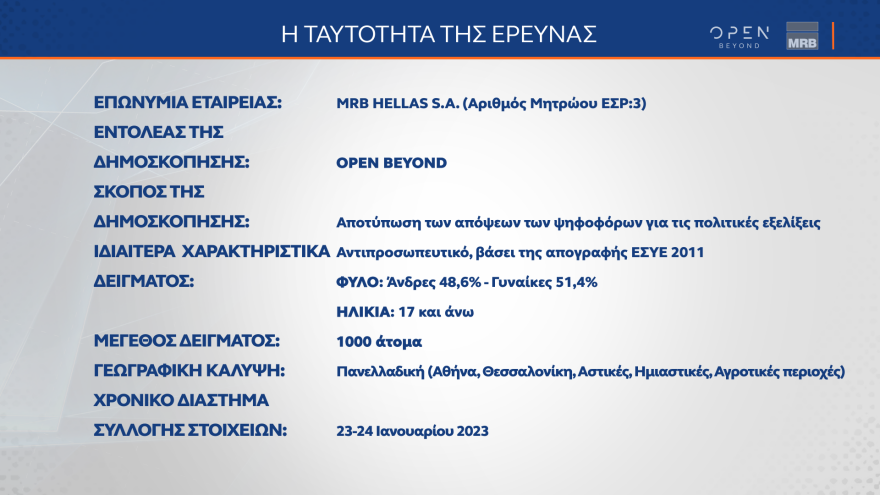 Η ΤΑΥΤΟΤΗΤΑ ΤΗΣ ΕΡΕΥΝΑΣ

OPEN BEYOND

MRB

| | |
|---|---|
| ΕΠΩΝΥΜΙΑ ΕΤΑΙΡΕΙΑΣ: | MRB HELLAS S.A. (Αριθμός Μητρώου ΕΣΡ:3) |
| ΕΝΤΟΛΕΑΣ ΤΗΣ ΔΗΜΟΣΚΟΠΗΣΗΣ: | OPEN BEYOND |
| ΣΚΟΠΟΣ ΤΗΣ ΔΗΜΟΣΚΟΠΗΣΗΣ: | Αποτύπωση των απόψεων των ψηφοφόρων για τις πολιτικές εξελίξεις |
| ΙΔΙΑΙΤΕΡΑ ΧΑΡΑΚΤΗΡΙΣΤΙΚΑ ΔΕΙΓΜΑΤΟΣ: | Αντιπροσωπευτικό, βάσει της απογραφής ΕΣΥΕ 2011 |
| | ΦΥΛΟ: Άνδρες 48,6% - Γυναίκες 51,4% |
| | ΗΛΙΚΙΑ: 17 και άνω |
| ΜΕΓΕΘΟΣ ΔΕΙΓΜΑΤΟΣ: | 1000 άτομα |
| ΓΕΩΓΡΑΦΙΚΗ ΚΑΛΥΨΗ: | Πανελλαδική (Αθήνα, Θεσσαλονίκη, Αστικές, Ημιαστικές, Αγροτικές περιοχές) |
| ΧΡΟΝΙΚΟ ΔΙΑΣΤΗΜΑ ΣΥΛΛΟΓΗΣ ΣΤΟΙΧΕΙΩΝ: | 23-24 Ιανουαρίου 2023 |